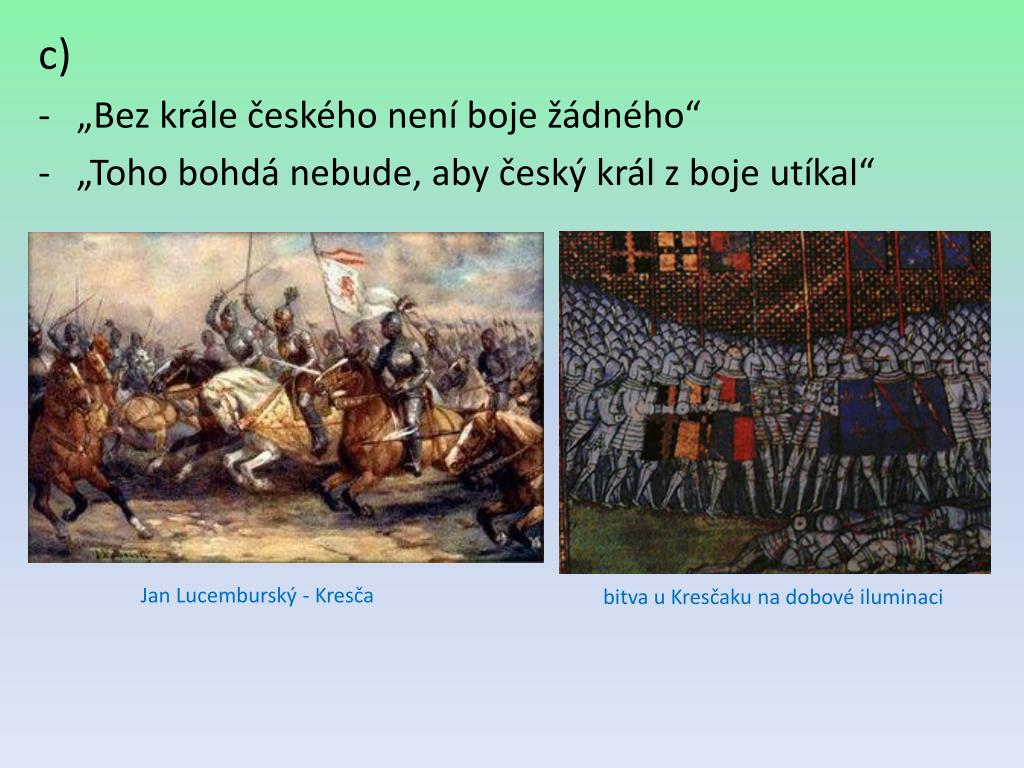 c)

- „Bez krále českého není boje žádného“
- „Toho bohdá nebude, aby český král z boje utíkal“

Jan Lucemburský - Kresča

bitva u Kresčaku na dobové iluminaci